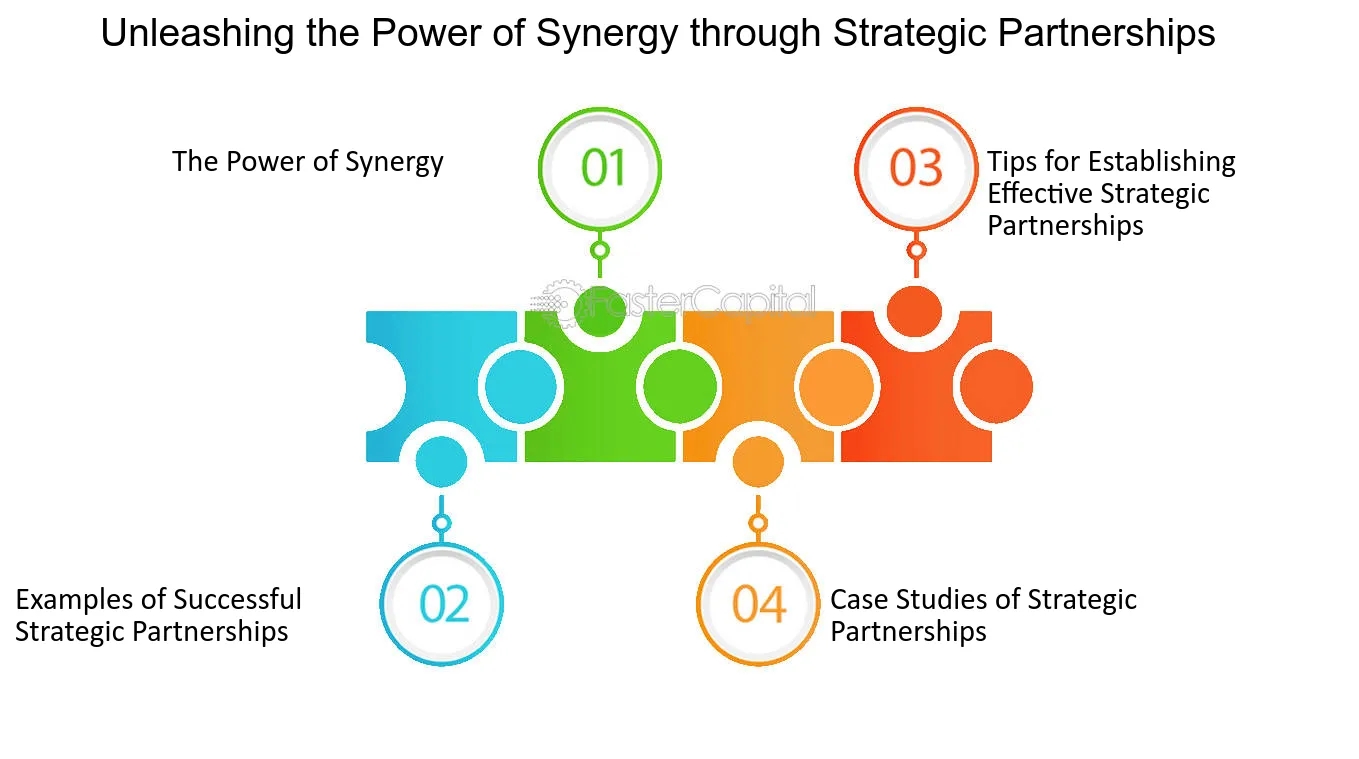 Unleashing the Power of Synergy through Strategic Partnerships

The Power of Synergy

01

03

Tips for Establishing Effective Strategic Partnerships

FasterCapital

Examples of Successful Strategic Partnerships

02

04

Case Studies of Strategic Partnerships